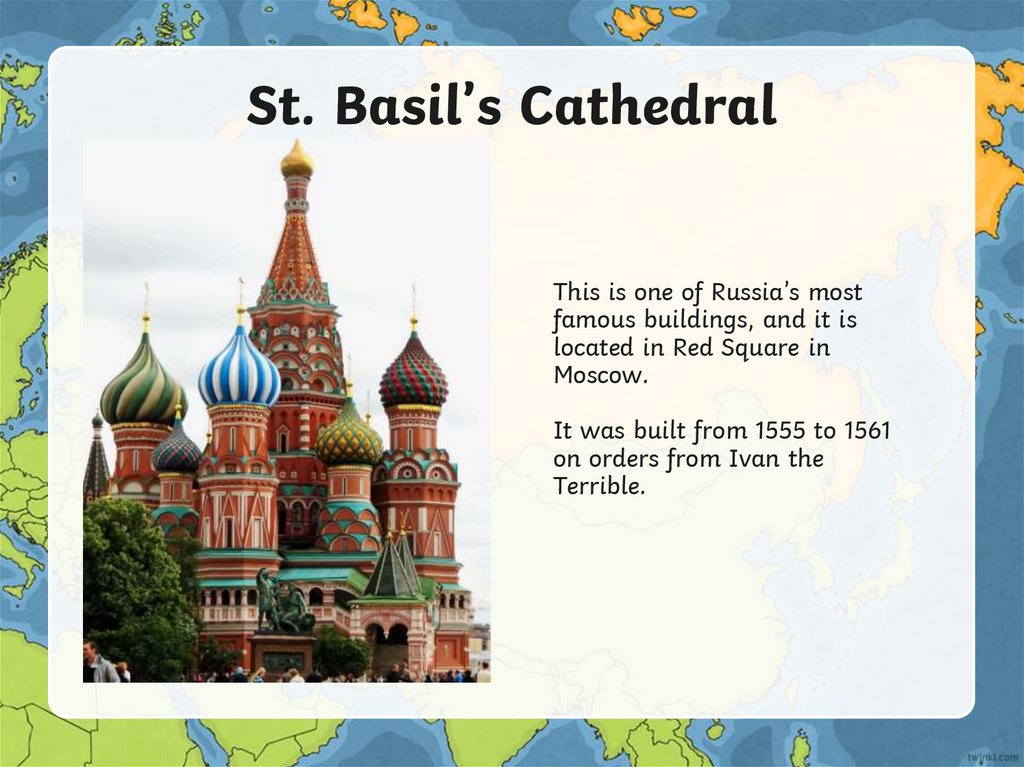 St. Basil's Cathedral

This is one of Russia's most famous buildings, and it is located in Red Square in Moscow.

It was built from 1555 to 1561 on orders from Ivan the Terrible.

twinkl.com